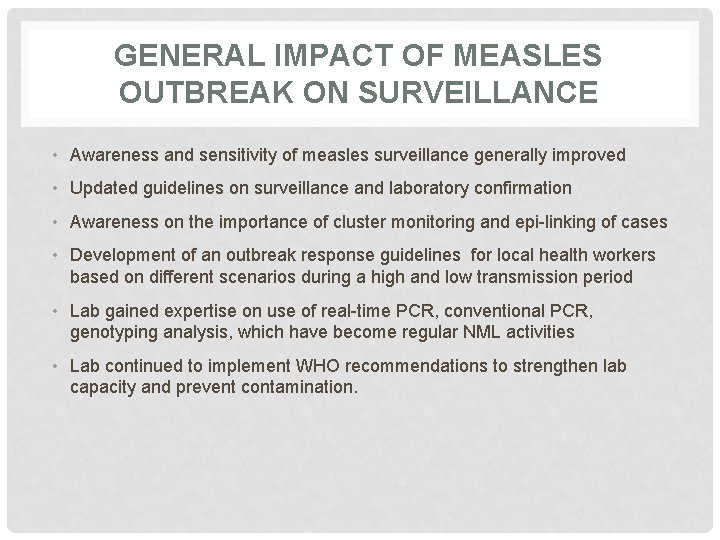 GENERAL IMPACT OF MEASLES OUTBREAK ON SURVEILLANCE

• Awareness and sensitivity of measles surveillance generally improved

• Updated guidelines on surveillance and laboratory confirmation

• Awareness on the importance of cluster monitoring and epi-linking of cases

• Development of an outbreak response guidelines for local health workers based on different scenarios during a high and low transmission period

• Lab gained expertise on use of real-time PCR, conventional PCR, genotyping analysis, which have become regular NML activities

• Lab continued to implement WHO recommendations to strengthen lab capacity and prevent contamination.